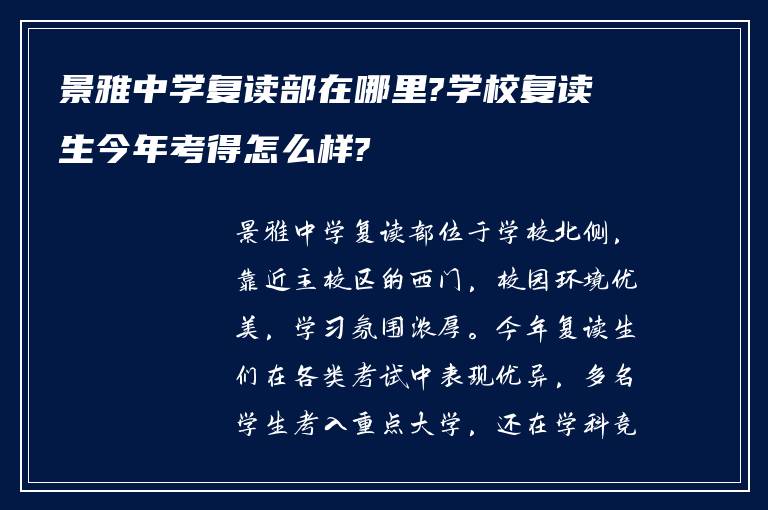 景雅中学复读部在哪里?学校复读生今年考得怎么样?

景雅中学复读部位于学校北侧，靠近主校区的西门，校园环境优美，学习氛围浓厚。今年复读生们在各类考试中表现优异，多名学生考入重点大学，还在学科竞